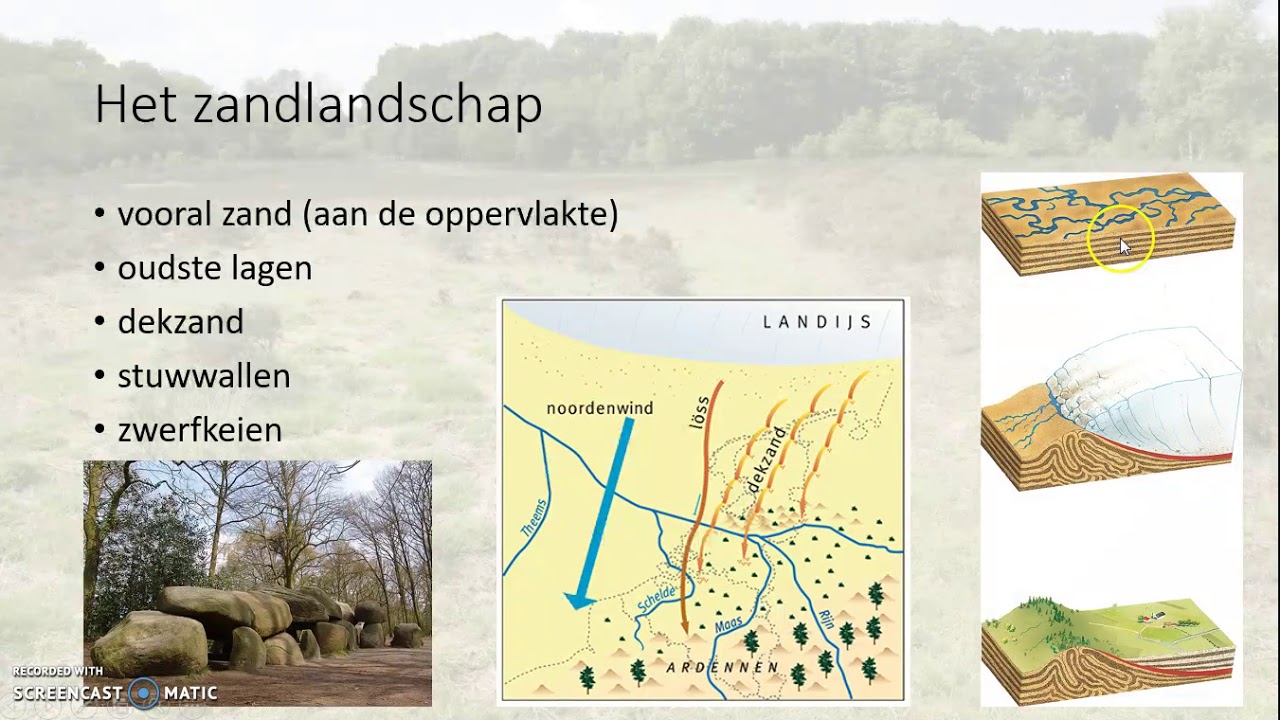 Het zandlandschap

• vooral zand (aan de oppervlakte)
• oudste lagen
• dekzand
• stuwwallen
• zwerfkeien

LANDIJS
noordenwind
löss
dekzand
Theems
Schelde
Maas
Rijn
ARDENNEN

RECORDED WITH
SCREENCAST MATIC